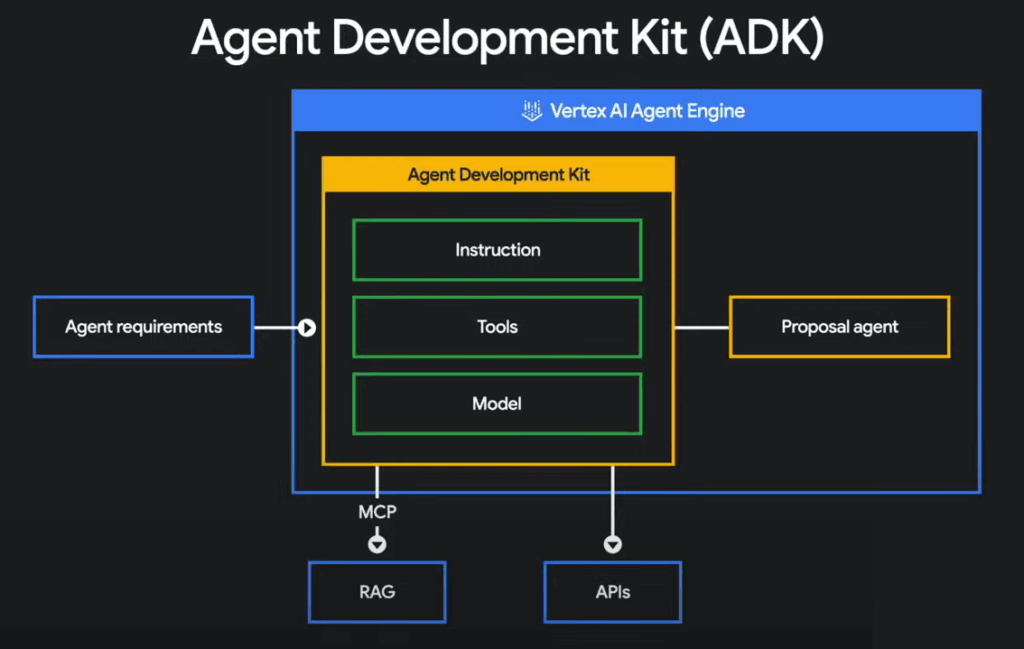 Agent Development Kit (ADK)

Vertex AI Agent Engine

Agent Development Kit

Instruction

Tools

Model

Agent requirements

Proposal agent

MCP

RAG

APIs